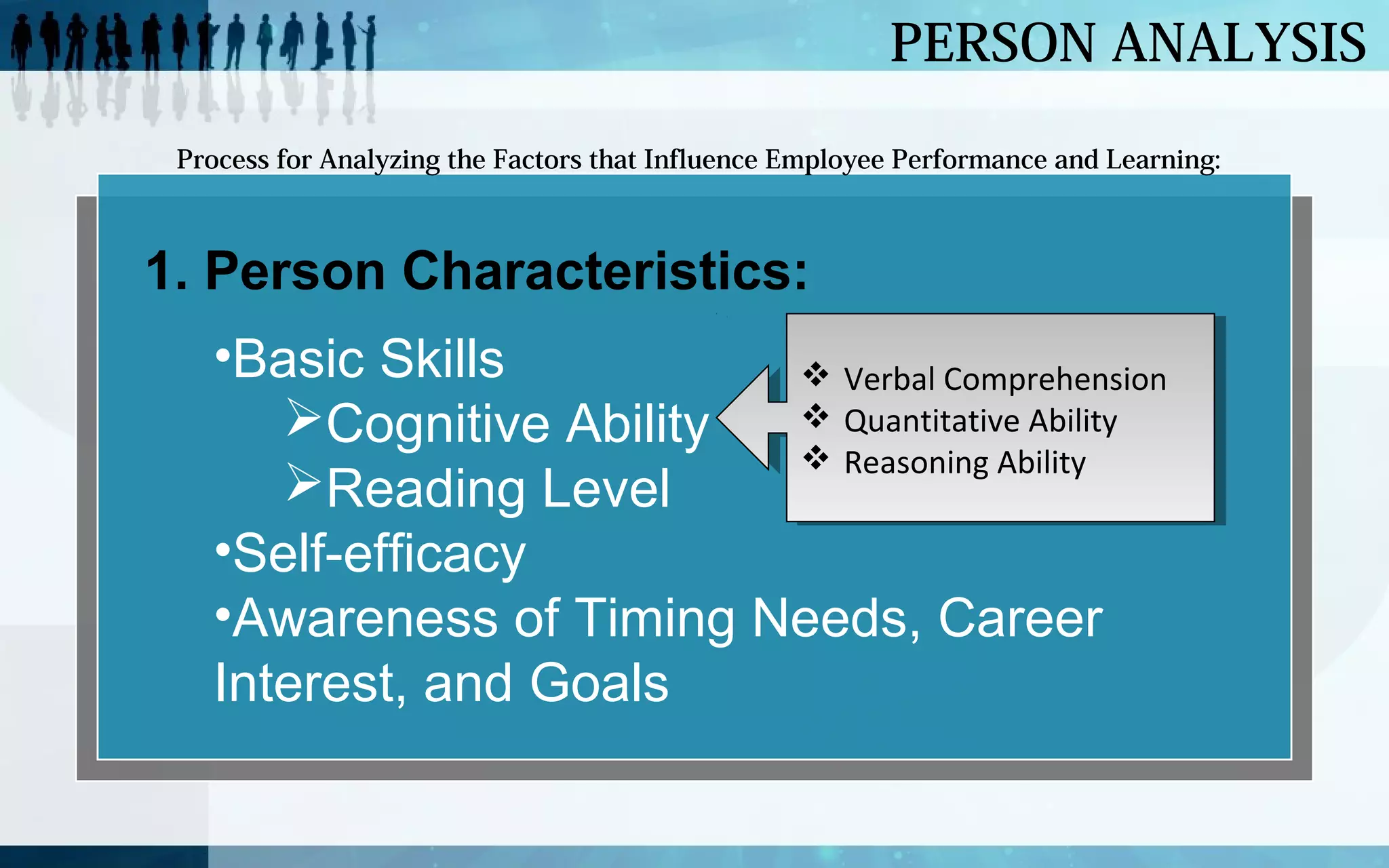 PERSON ANALYSIS

Process for Analyzing the Factors that Influence Employee Performance and Learning:

1. Person Characteristics:

•Basic Skills

➢Cognitive Ability

➢Reading Level

•Self-efficacy

•Awareness of Timing Needs, Career Interest, and Goals

❖ Verbal Comprehension
❖ Quantitative Ability
❖ Reasoning Ability